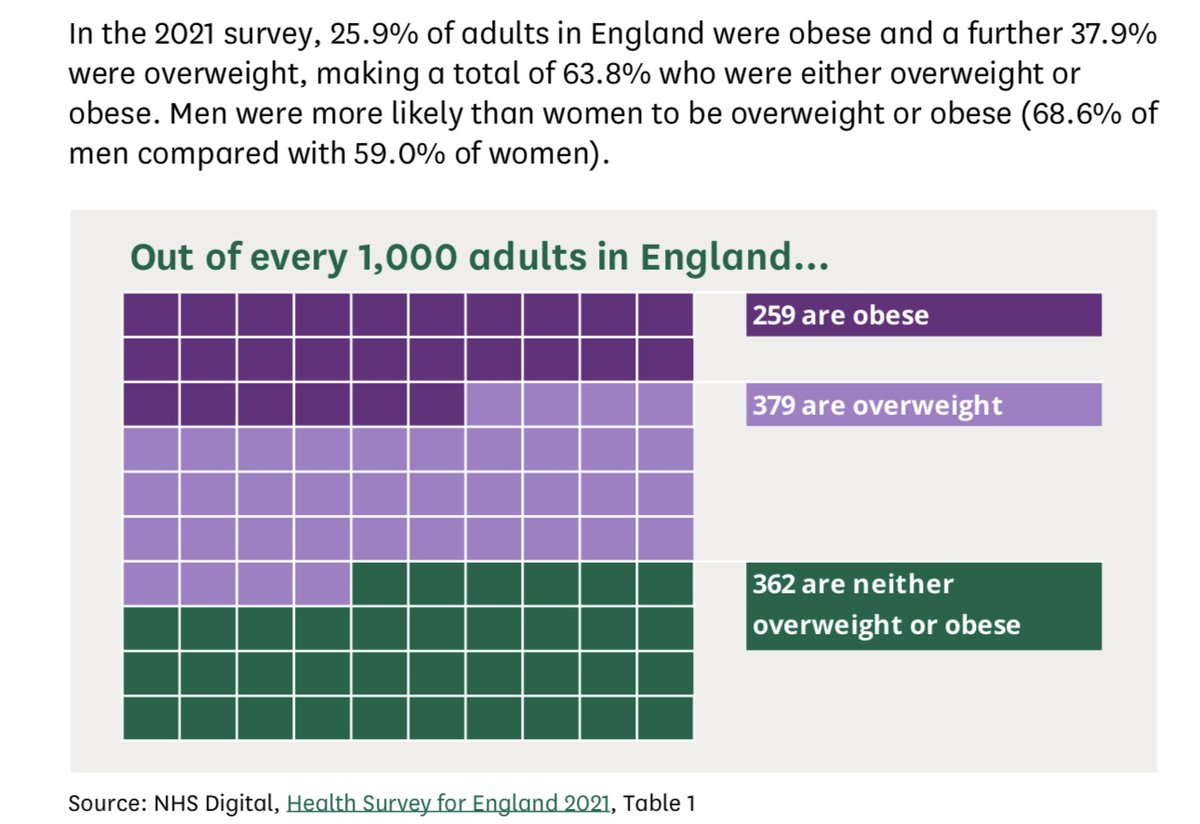 In the 2021 survey, 25.9% of adults in England were obese and a further 37.9% were overweight, making a total of 63.8% who were either overweight or obese. Men were more likely than women to be overweight or obese (68.6% of men compared with 59.0% of women).

Out of every 1,000 adults in England...

259 are obese

379 are overweight

362 are neither overweight or obese

Source: NHS Digital, Health Survey for England 2021, Table 1